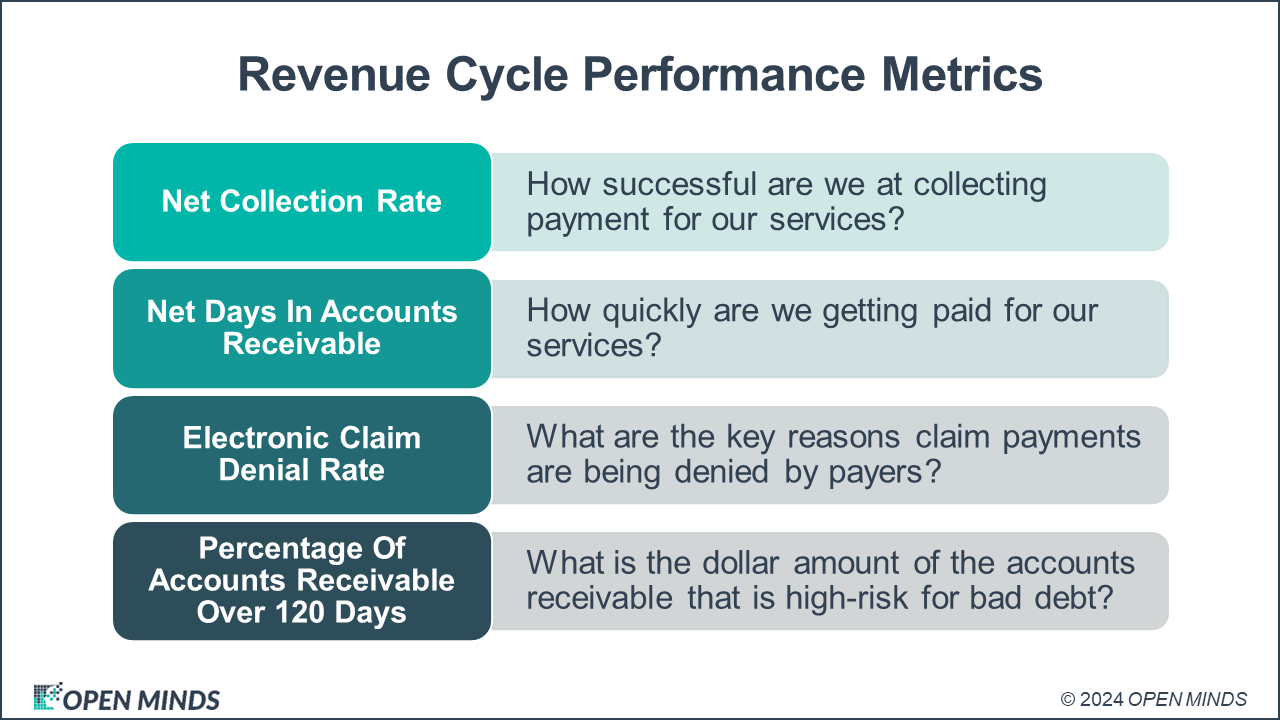 Revenue Cycle Performance Metrics

Net Collection Rate

How successful are we at collecting payment for our services?

Net Days In Accounts Receivable

How quickly are we getting paid for our services?

Electronic Claim Denial Rate

What are the key reasons claim payments are being denied by payers?

Percentage Of Accounts Receivable Over 120 Days

What is the dollar amount of the accounts receivable that is high-risk for bad debt?

OPEN MINDS

© 2024 OPEN MINDS